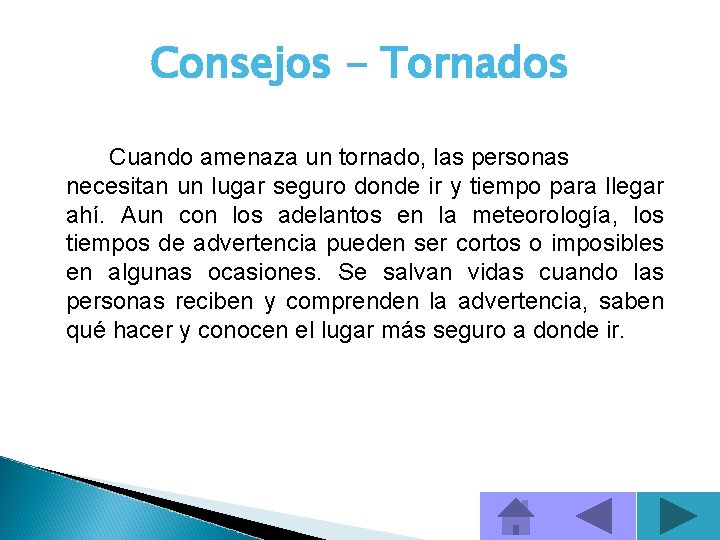 Consejos – Tornados

Cuando amenaza un tornado, las personas necesitan un lugar seguro donde ir y tiempo para llegar ahí. Aun con los adelantos en la meteorología, los tiempos de advertencia pueden ser cortos o imposibles en algunas ocasiones. Se salvan vidas cuando las personas reciben y comprenden la advertencia, saben qué hacer y conocen el lugar más seguro a donde ir.